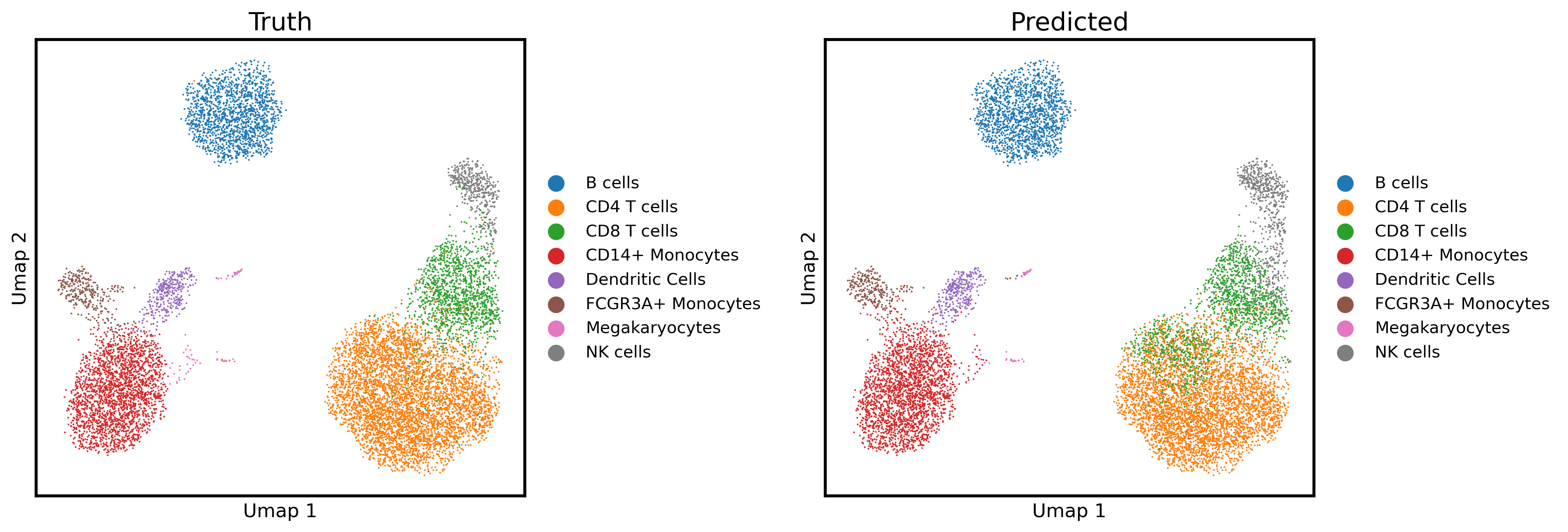 Truth

Umap 2

Umap 1

B cells
CD4 T cells
CD8 T cells
CD14+ Monocytes
Dendritic Cells
FCGR3A+ Monocytes
Megakaryocytes
NK cells

Predicted

Umap 2

Umap 1

B cells
CD4 T cells
CD8 T cells
CD14+ Monocytes
Dendritic Cells
FCGR3A+ Monocytes
Megakaryocytes
NK cells